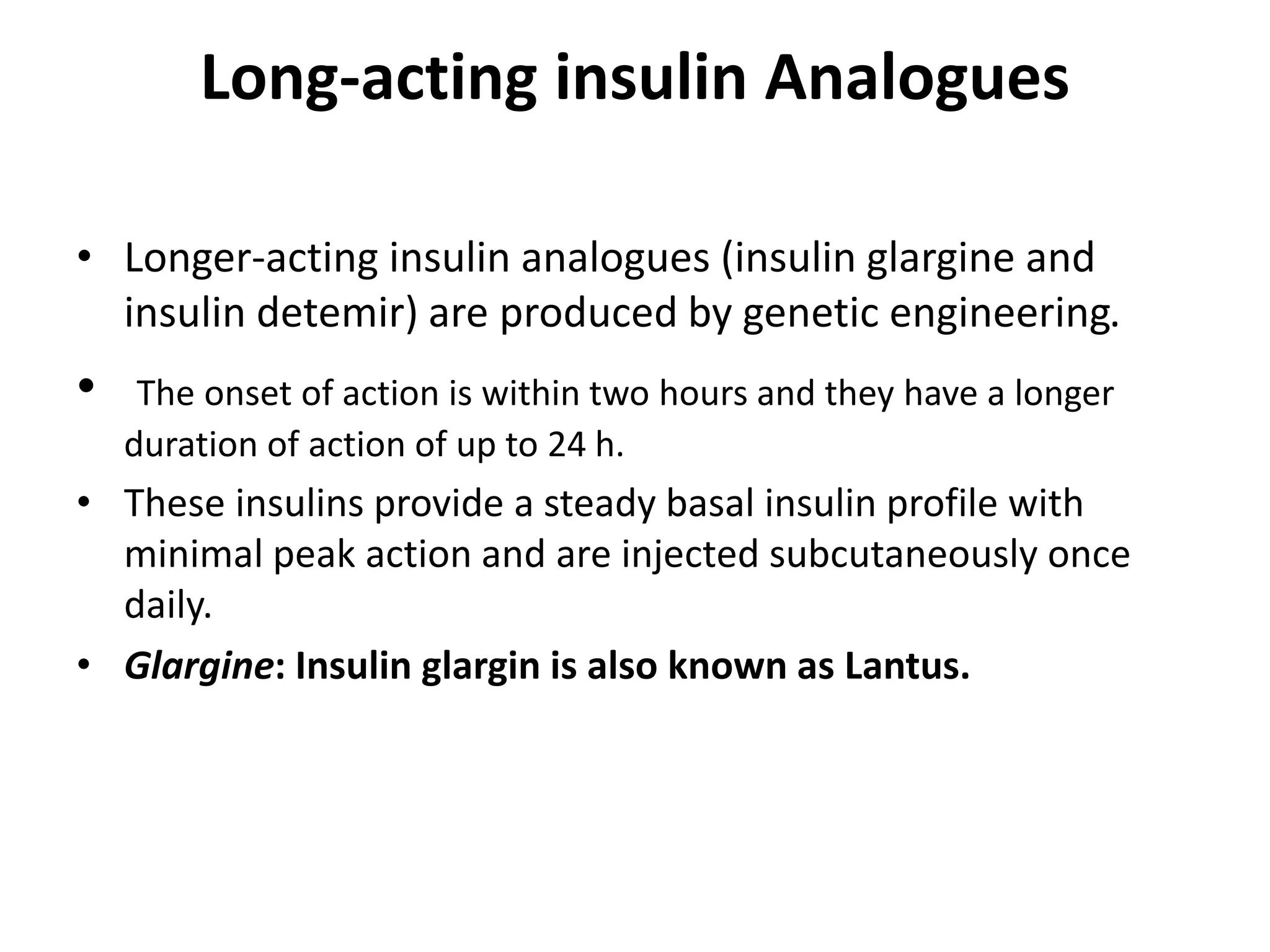 Long-acting insulin Analogues

• Longer-acting insulin analogues (insulin glargine and insulin detemir) are produced by genetic engineering.

• The onset of action is within two hours and they have a longer duration of action of up to 24 h.

• These insulins provide a steady basal insulin profile with minimal peak action and are injected subcutaneously once daily.

• Glargine: Insulin glargin is also known as Lantus.